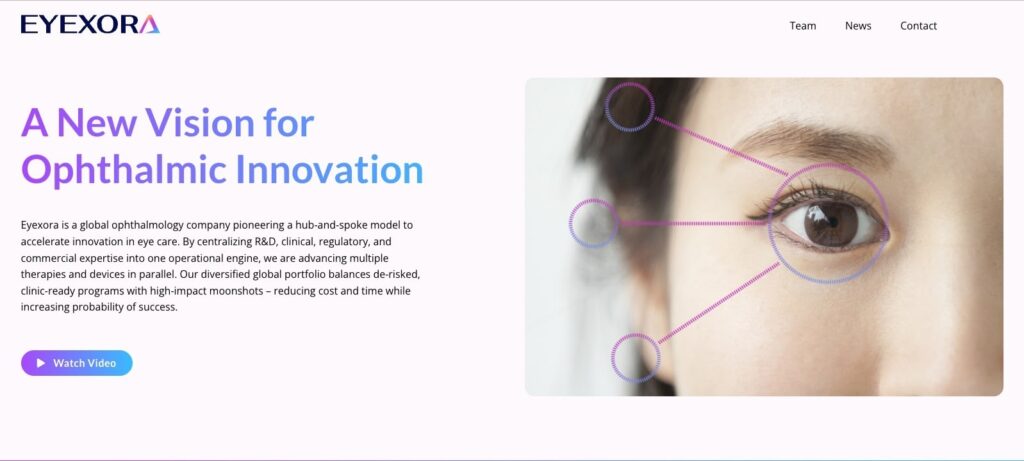 EYEXORA

Team News Contact

A New Vision for Ophthalmic Innovation

Eyexora is a global ophthalmology company pioneering a hub-and-spoke model to accelerate innovation in eye care. By centralizing R&D, clinical, regulatory, and commercial expertise into one operational engine, we are advancing multiple therapies and devices in parallel. Our diversified global portfolio balances de-risked, clinic-ready programs with high-impact moonshots – reducing cost and time while increasing probability of success.

Watch Video